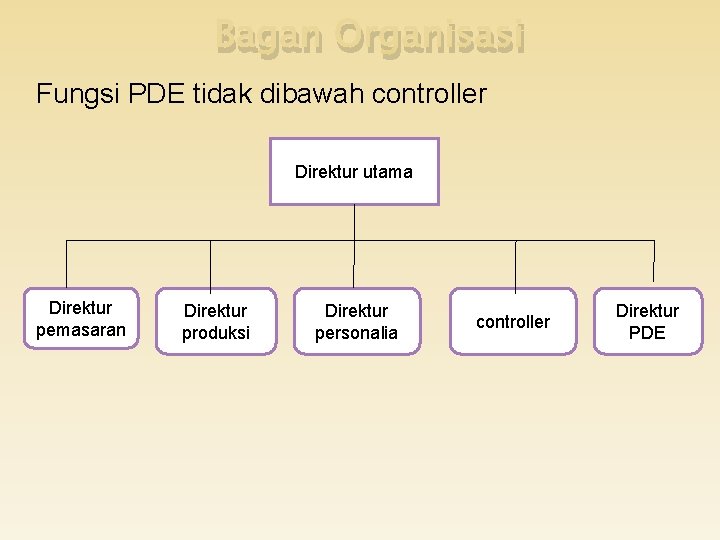 Bagan Organisasi

Fungsi PDE tidak dibawah controller

Direktur utama

Direktur pemasaran

Direktur produksi

Direktur personalia

controller

Direktur PDE